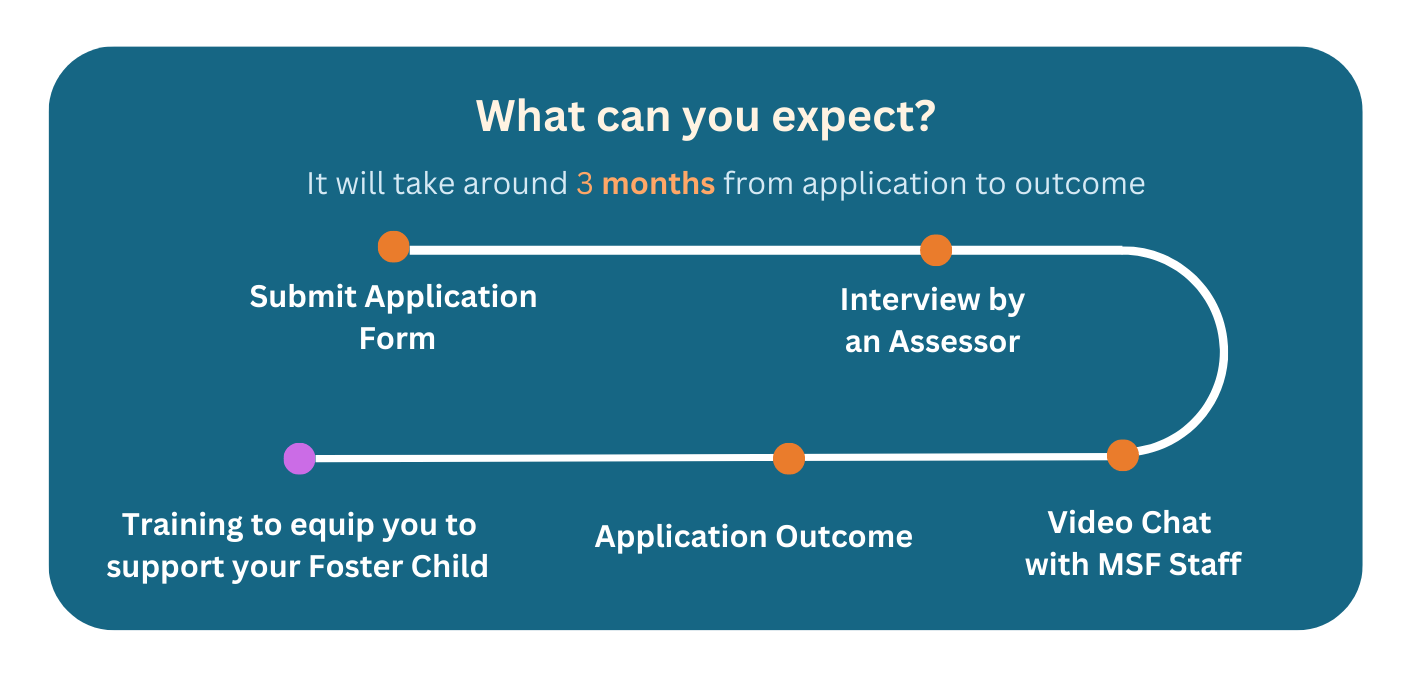 What can you expect?

It will take around 3 months from application to outcome

Submit Application Form

Interview by an Assessor

Video Chat with MSF Staff

Application Outcome

Training to equip you to support your Foster Child